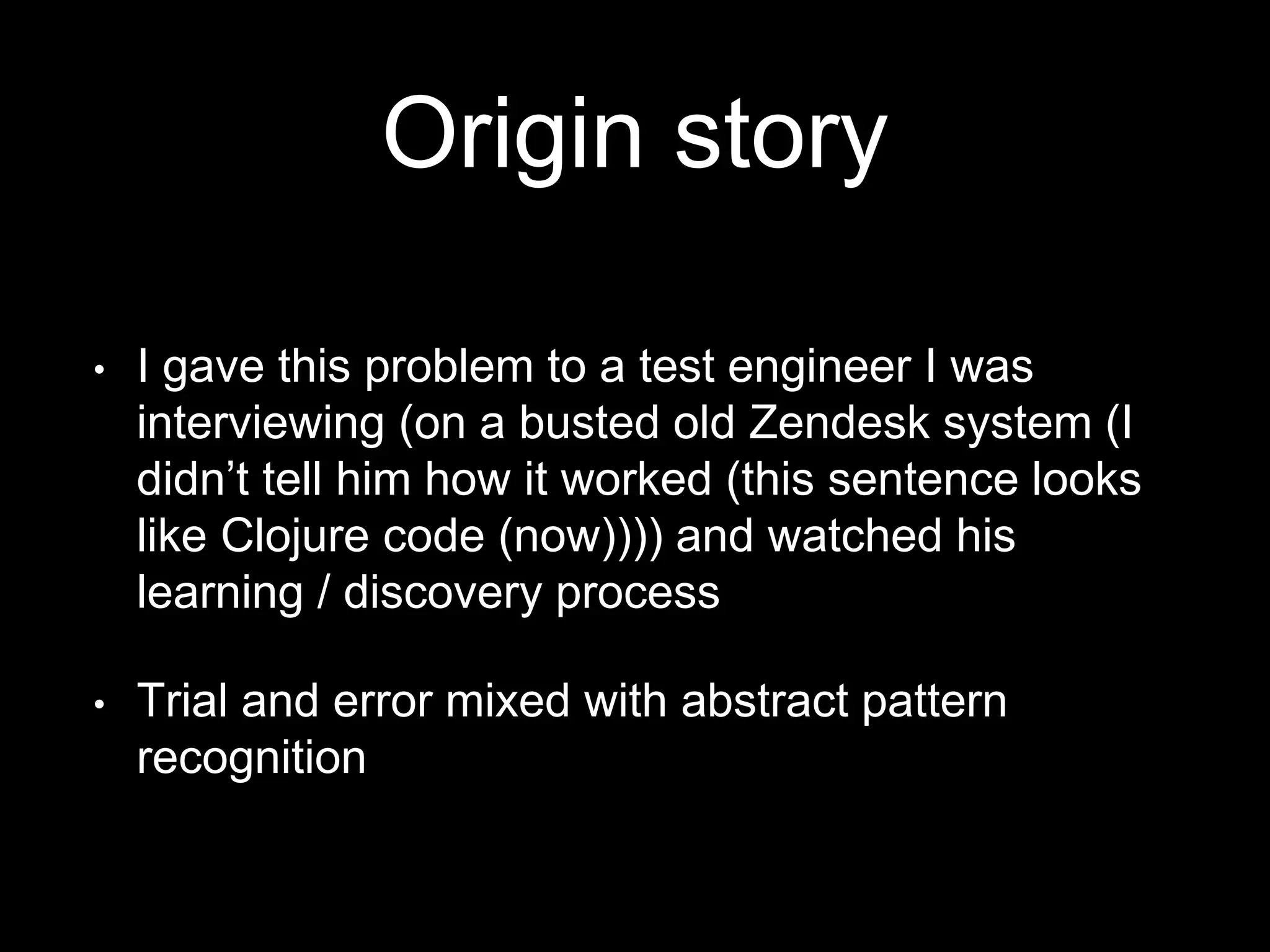 Origin story

• I gave this problem to a test engineer I was interviewing (on a busted old Zendesk system (I didn’t tell him how it worked (this sentence looks like Clojure code (now)))) and watched his learning / discovery process

• Trial and error mixed with abstract pattern recognition